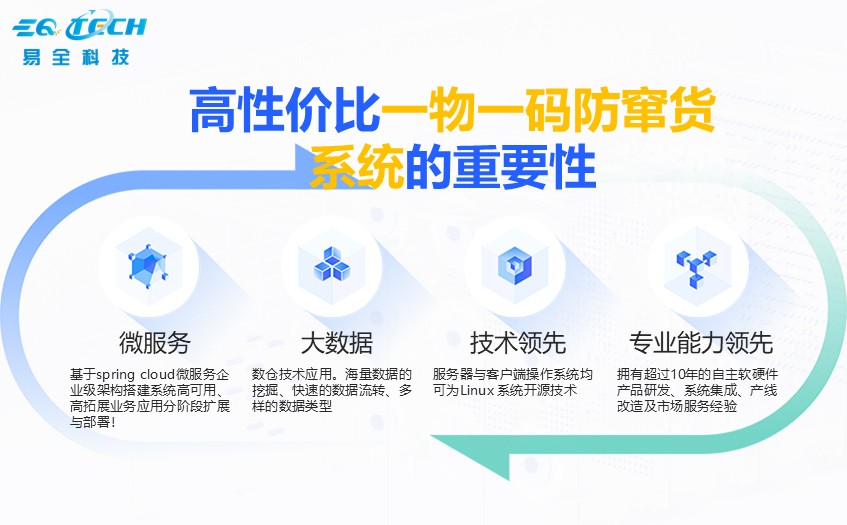 EQ TECH
易全科技

高性价比一物一码防窜货系统的重要性

微服务
基于spring cloud微服务企业级架构搭建系统高可用、高拓展业务应用分阶段扩展与部署!

大数据
数仓技术应用。海量数据的挖掘、快速的数据流转、多样的数据类型

技术领先
服务器与客户端操作系统均可为Linux 系统开源技术

专业能力领先
拥有超过10年的自主软硬件产品研发、系统集成、产线改造及市场服务经验